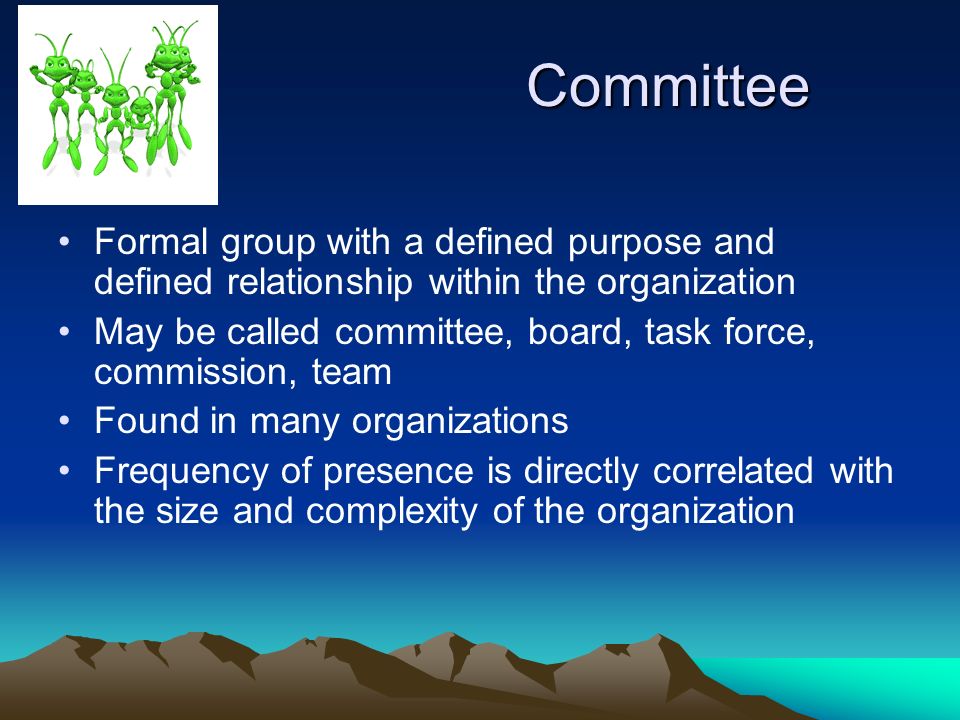 Committee

• Formal group with a defined purpose and defined relationship within the organization
• May be called committee, board, task force, commission, team
• Found in many organizations
• Frequency of presence is directly correlated with the size and complexity of the organization